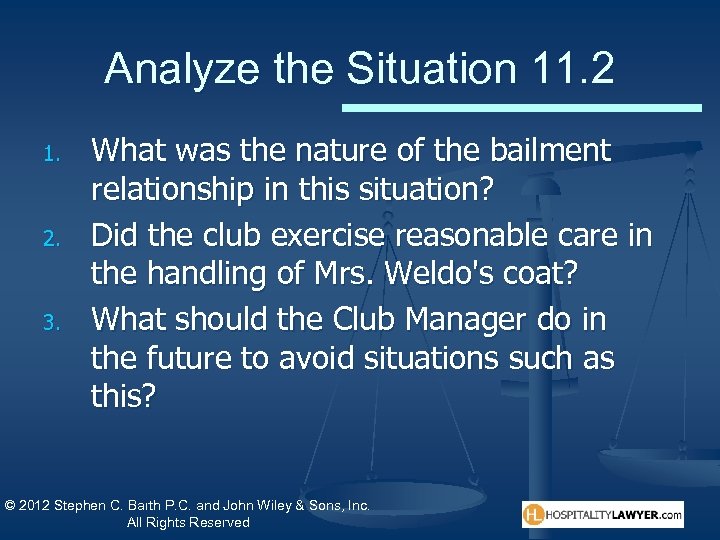 Analyze the Situation 11.2

1. What was the nature of the bailment relationship in this situation?
2. Did the club exercise reasonable care in the handling of Mrs. Weldo's coat?
3. What should the Club Manager do in the future to avoid situations such as this?

© 2012 Stephen C. Barth P.C. and John Wiley & Sons, Inc. All Rights Reserved

HL HOSPITALITYLAWYER.com